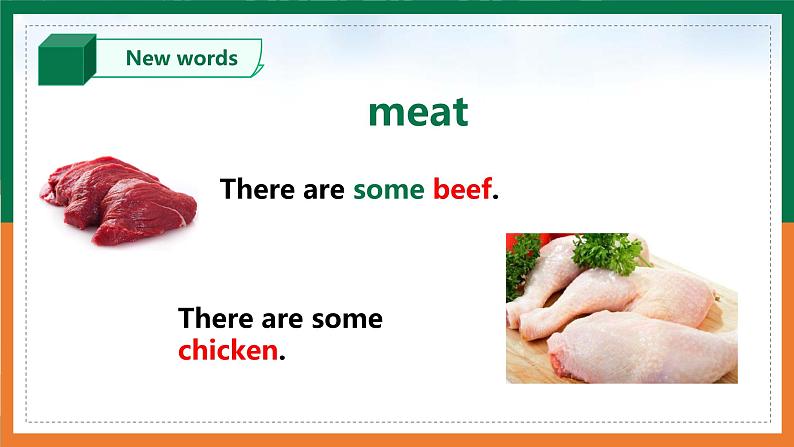 New words

meat

There are some beef.

There are some chicken.